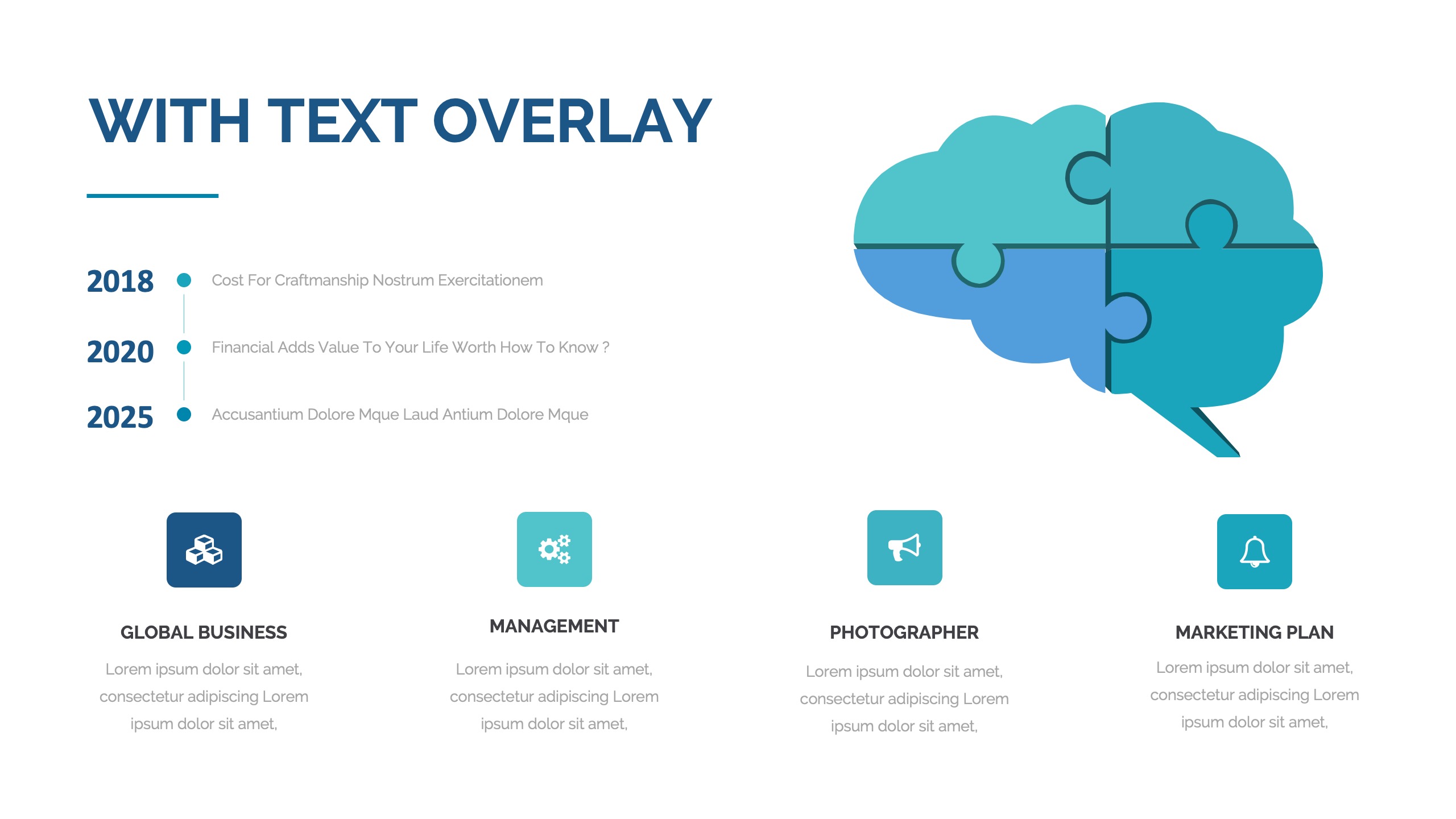 WITH TEXT OVERLAY

2018 Cost For Craftmanship Nostrum Exercitationem

2020 Financial Adds Value To Your Life Worth How To Know ?

2025 Accusantium Dolore Mque Laud Antium Dolore Mque

GLOBAL BUSINESS

Lorem ipsum dolor sit amet, consectetur adipiscing Lorem ipsum dolor sit amet,

MANAGEMENT

Lorem ipsum dolor sit amet, consectetur adipiscing Lorem ipsum dolor sit amet,

PHOTOGRAPHER

Lorem ipsum dolor sit amet, consectetur adipiscing Lorem ipsum dolor sit amet,

MARKETING PLAN

Lorem ipsum dolor sit amet, consectetur adipiscing Lorem ipsum dolor sit amet,